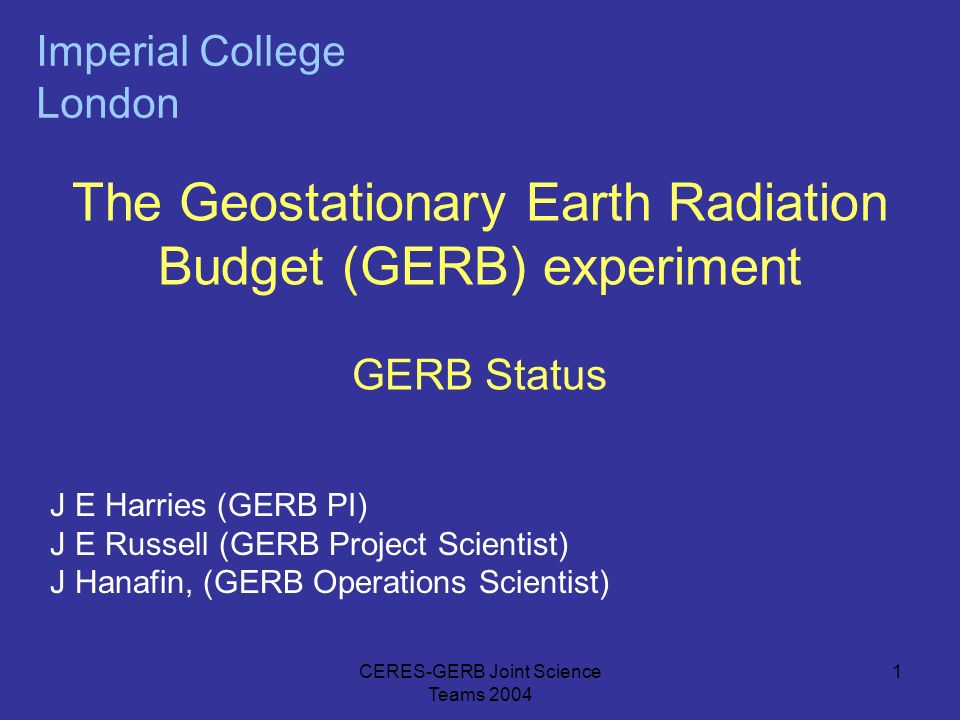 Imperial College
London

The Geostationary Earth Radiation Budget (GERB) experiment

GERB Status

J E Harries (GERB PI)
J E Russell (GERB Project Scientist)
J Hanafin, (GERB Operations Scientist)

CERES-GERB Joint Science Teams 2004

1